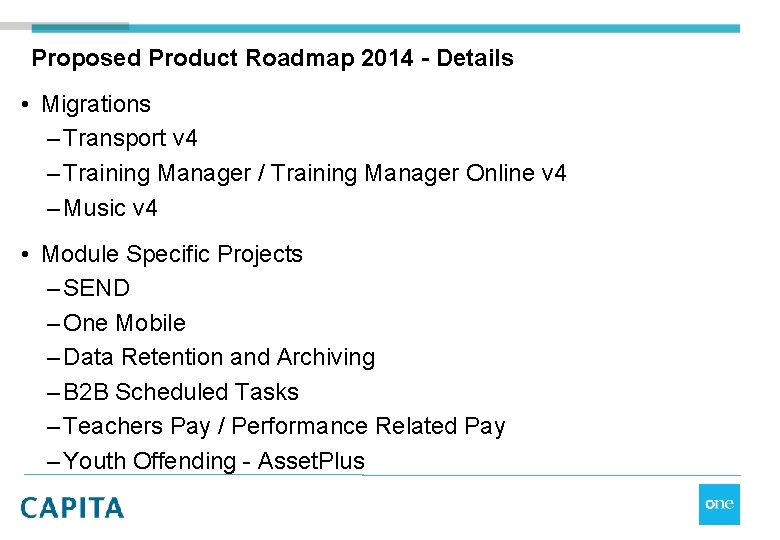 Proposed Product Roadmap 2014 - Details

• Migrations
– Transport v4
– Training Manager / Training Manager Online v4
– Music v4

• Module Specific Projects
– SEND
– One Mobile
– Data Retention and Archiving
– B2B Scheduled Tasks
– Teachers Pay / Performance Related Pay
– Youth Offending - AssetPlus

CAPITA

one